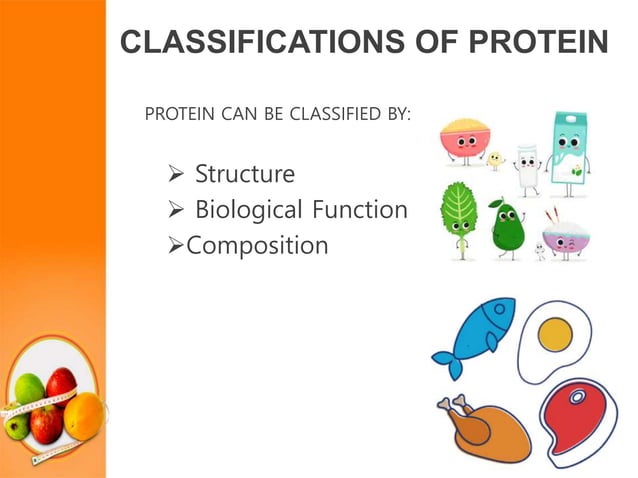 CLASSIFICATIONS OF PROTEIN

PROTEIN CAN BE CLASSIFIED BY:

➢ Structure
➢ Biological Function
➢Composition